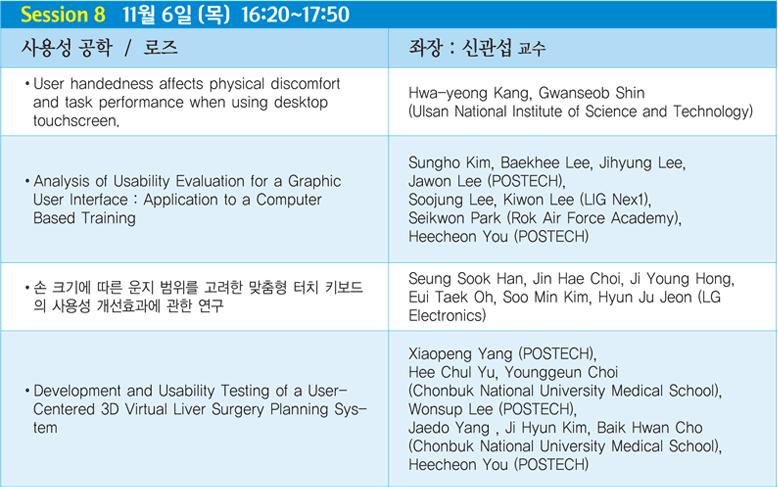 Session 8 11월 6일 (목) 16:20~17:50

| 사용성 공학 / 로즈 | 좌장 : 신관섭 교수 |
|---|---|
| • User handedness affects physical discomfort and task performance when using desktop touchscreen. | Hwa-yeong Kang, Gwanseob Shin (Ulsan National Institute of Science and Technology) |
| • Analysis of Usability Evaluation for a Graphic User Interface : Application to a Computer Based Training | Sungho Kim, Baekhee Lee, Jihyung Lee, Jawon Lee (POSTECH), Soojung Lee, Kiwon Lee (LIG Nex1), Seikwon Park (Rok Air Force Academy), Heecheon You (POSTECH) |
| • 손 크기에 따른 운지 범위를 고려한 맞춤형 터치 키보드의 사용성 개선효과에 관한 연구 | Seung Sook Han, Jin Hae Choi, Ji Young Hong, Eui Taek Oh, Soo Min Kim, Hyun Ju Jeon (LG Electronics) |
| • Development and Usability Testing of a User-Centered 3D Virtual Liver Surgery Planning System | Xiaopeng Yang (POSTECH), Hee Chul Yu, Younggeun Choi (Chonbuk National University Medical School), Wonsup Lee (POSTECH), Jaedo Yang , Ji Hyun Kim, Baik Hwan Cho (Chonbuk National University Medical School), Heecheon You (POSTECH) |